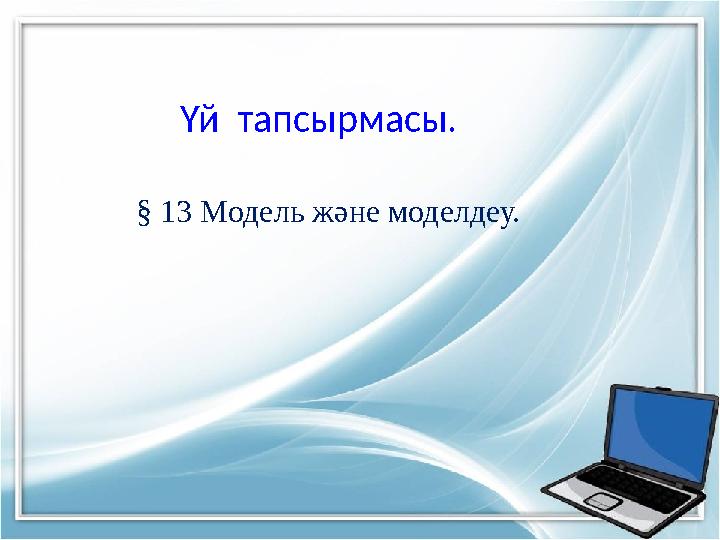 Үй тапсырмасы.

§ 13 Модель және моделдеу.